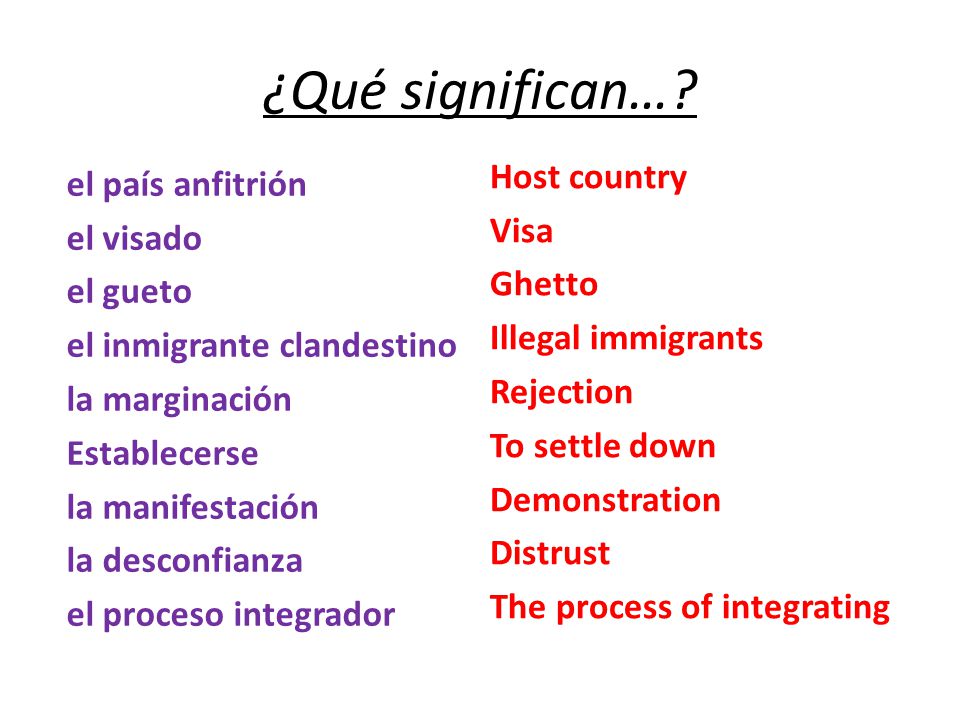 ¿Qué significan…?

el país anfitrión
el visado
el gueto
el inmigrante clandestino
la marginación
Establecerse
la manifestación
la desconfianza
el proceso integrador

Host country
Visa
Ghetto
Illegal immigrants
Rejection
To settle down
Demonstration
Distrust
The process of integrating